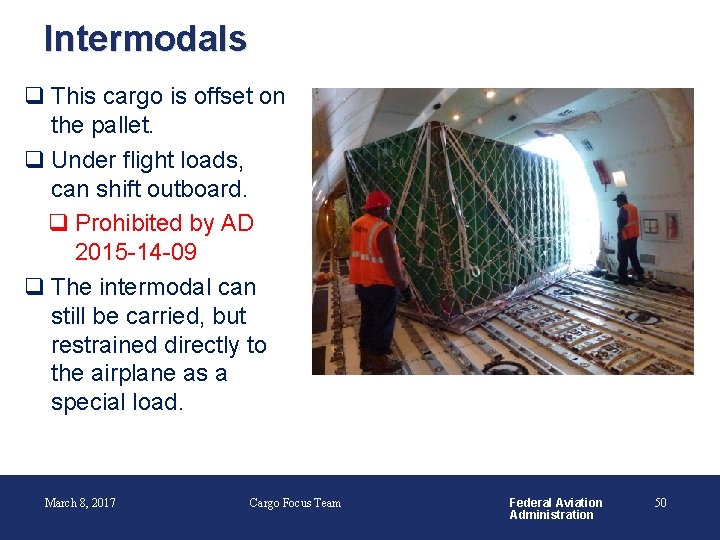 Intermodals

❑ This cargo is offset on the pallet.

❑ Under flight loads, can shift outboard.

❑ Prohibited by AD 2015-14-09

❑ The intermodal can still be carried, but restrained directly to the airplane as a special load.

March 8, 2017

Cargo Focus Team

Federal Aviation Administration

50